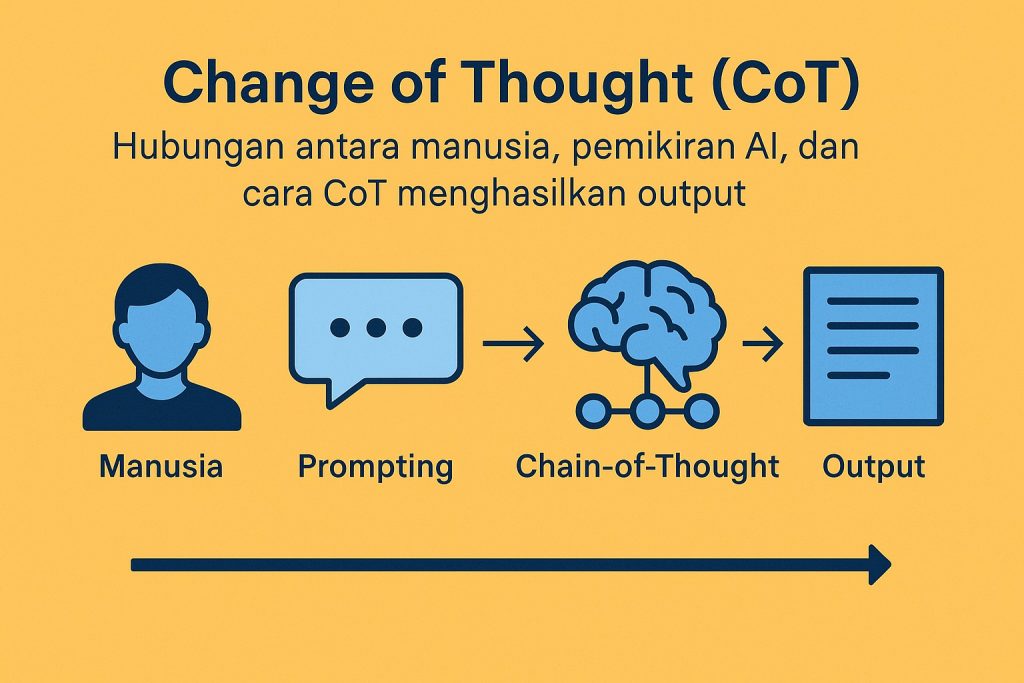 Change of Thought (CoT)

Hubungan antara manusia, pemikiran AI, dan cara CoT menghasilkan output

Manusia

Prompting

Chain-of-Thought

Output